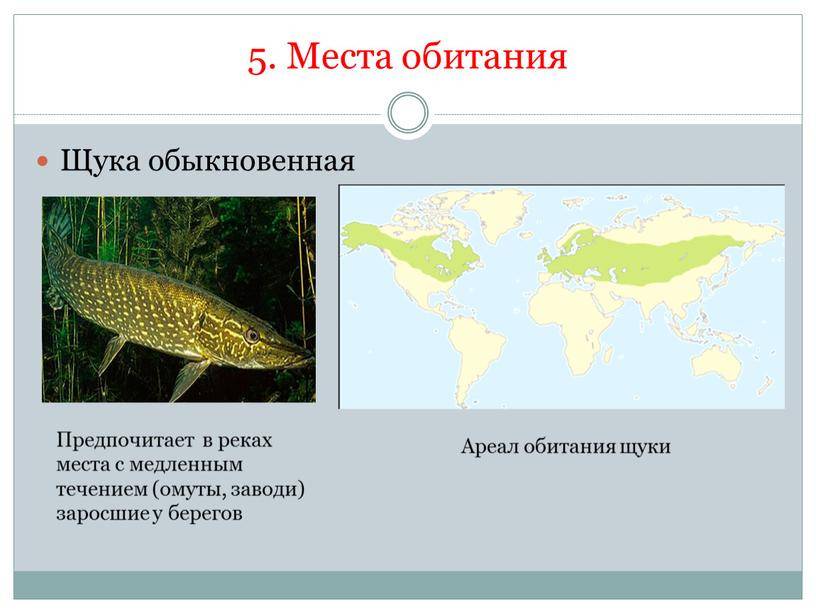 5. Места обитания

Щука обыкновенная

Предпочитает в реках места с медленным течением (омуты, заводи) заросшие у берегов

Ареал обитания щуки